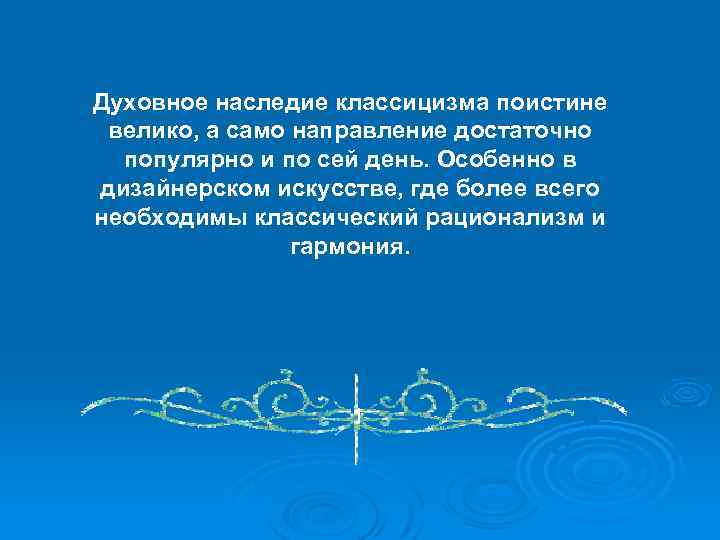 Духовное наследие классицизма поистине велико, а само направление достаточно популярно и по сей день. Особенно в дизайнерском искусстве, где более всего необходимы классический рационализм и гармония.